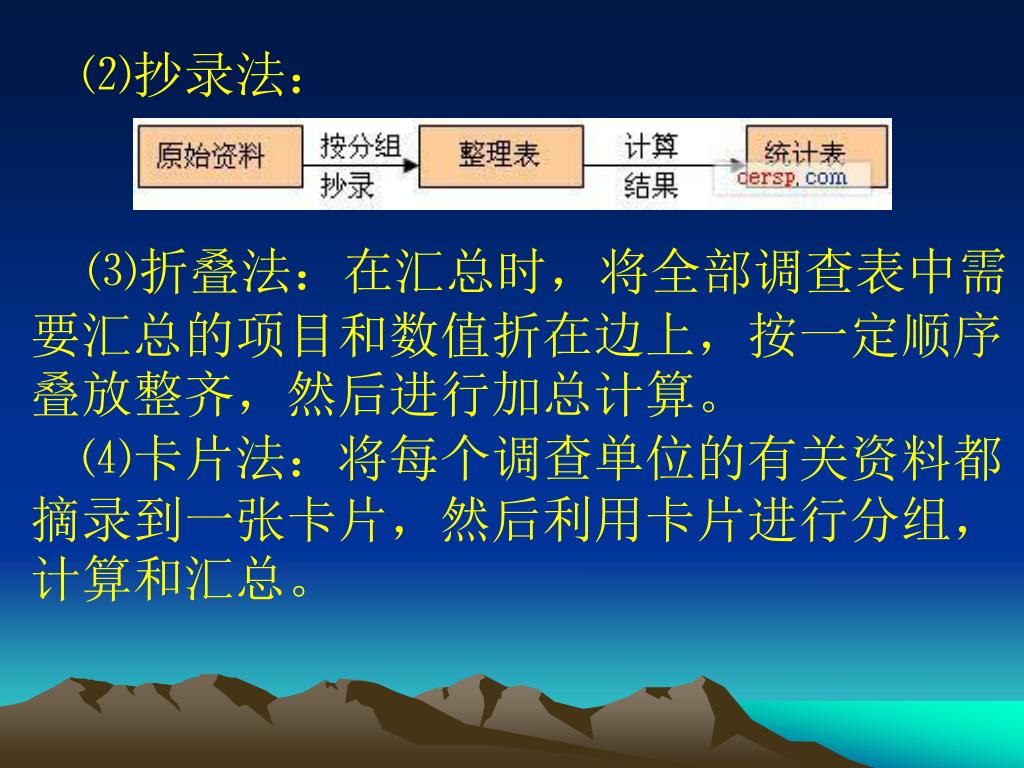 ⑵抄录法：

原始资料

按分组

抄录

整理表

计算

结果

统计表

cersp.com

⑶折叠法：在汇总时，将全部调查表中需要汇总的项目和数值折在边上，按一定顺序叠放整齐，然后进行加总计算。

⑷卡片法：将每个调查单位的有关资料都摘录到一张卡片，然后利用卡片进行分组，计算和汇总。